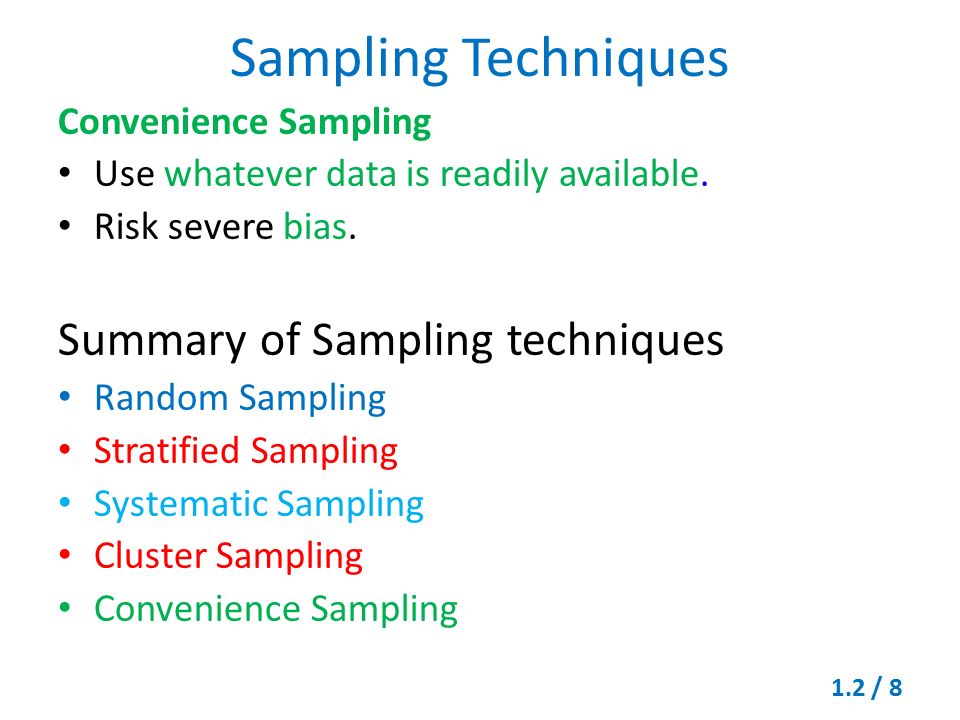 Sampling Techniques

Convenience Sampling

• Use whatever data is readily available.
• Risk severe bias.

Summary of Sampling techniques

• Random Sampling
• Stratified Sampling
• Systematic Sampling
• Cluster Sampling
• Convenience Sampling

1.2 / 8